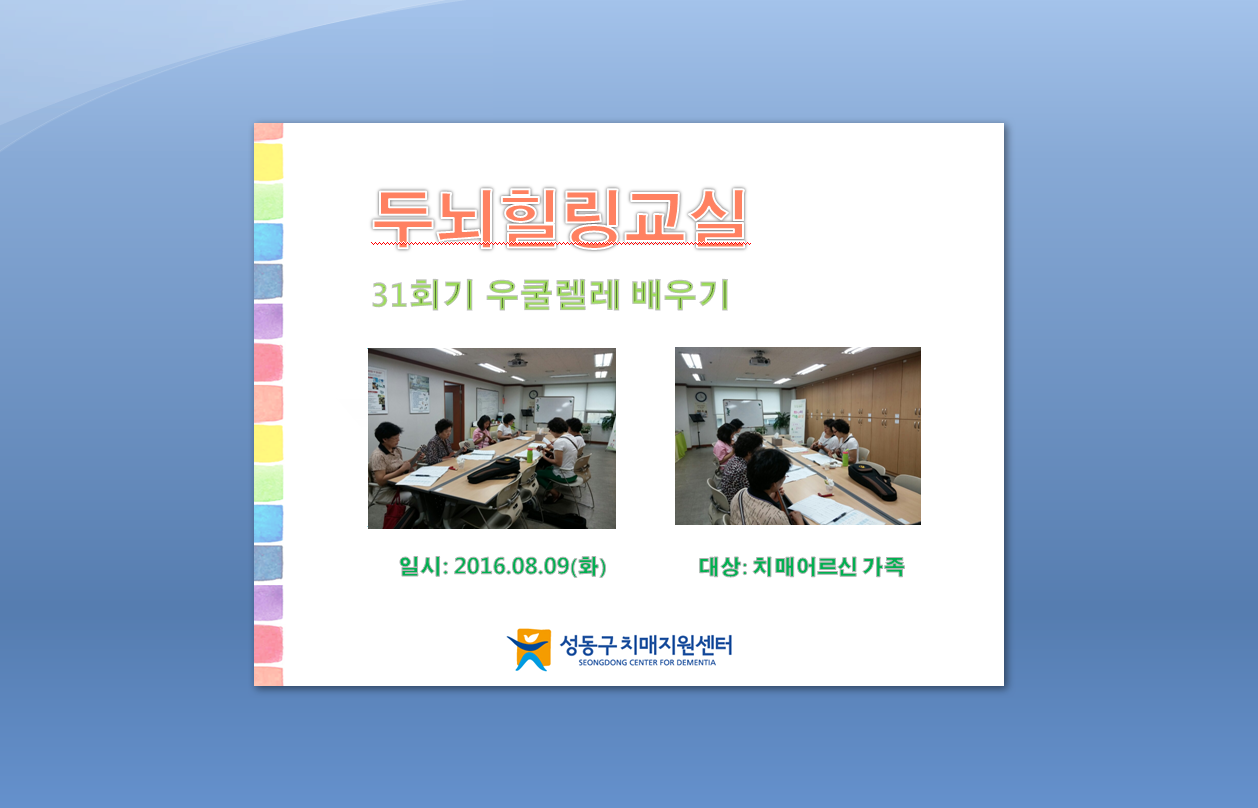 두뇌힐링교실

31회기 우쿨렐레 배우기

일시: 2016.08.09(화)

대상: 치매어르신 가족

성동구 치매지원센터
SEONGDONG CENTER FOR DEMENTIA